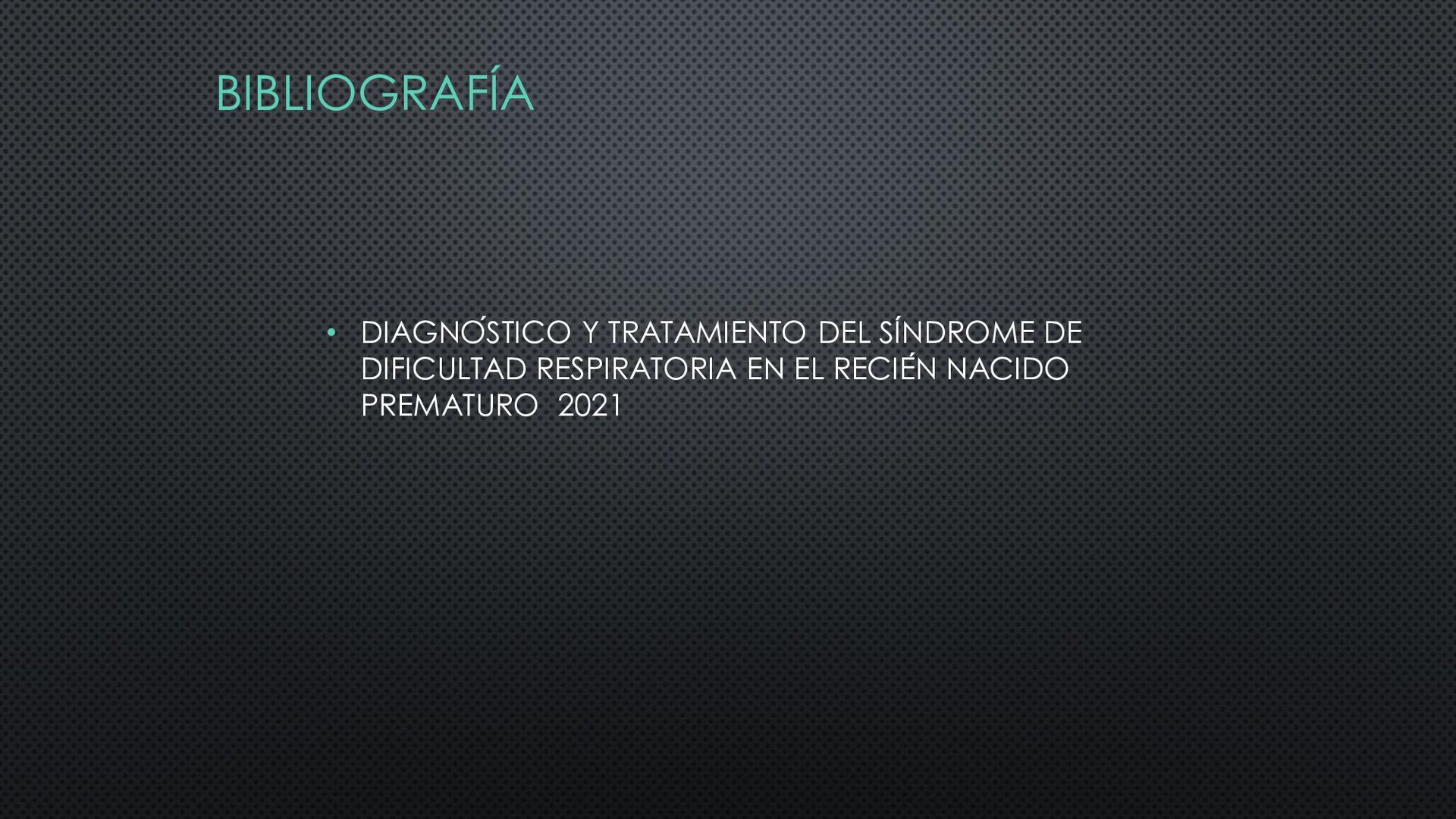 BIBLIOGRAFÍA

• DIAGNÓSTICO Y TRATAMIENTO DEL SÍNDROME DE DIFICULTAD RESPIRATORIA EN EL RECIÉN NACIDO PREMATURO 2021